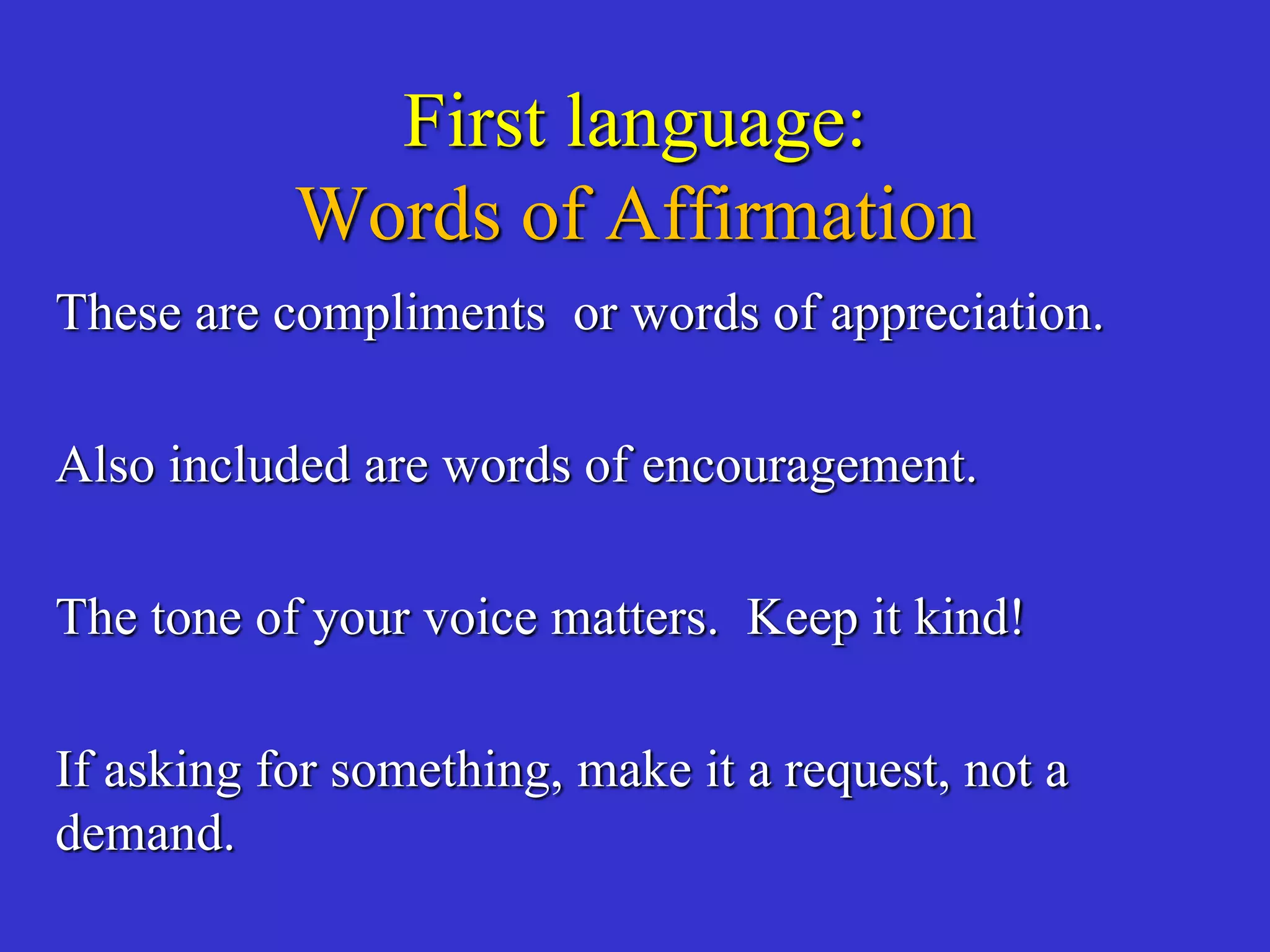 First language:
Words of Affirmation

These are compliments  or words of appreciation.

Also included are words of encouragement.

The tone of your voice matters.  Keep it kind!

If asking for something, make it a request, not a demand.